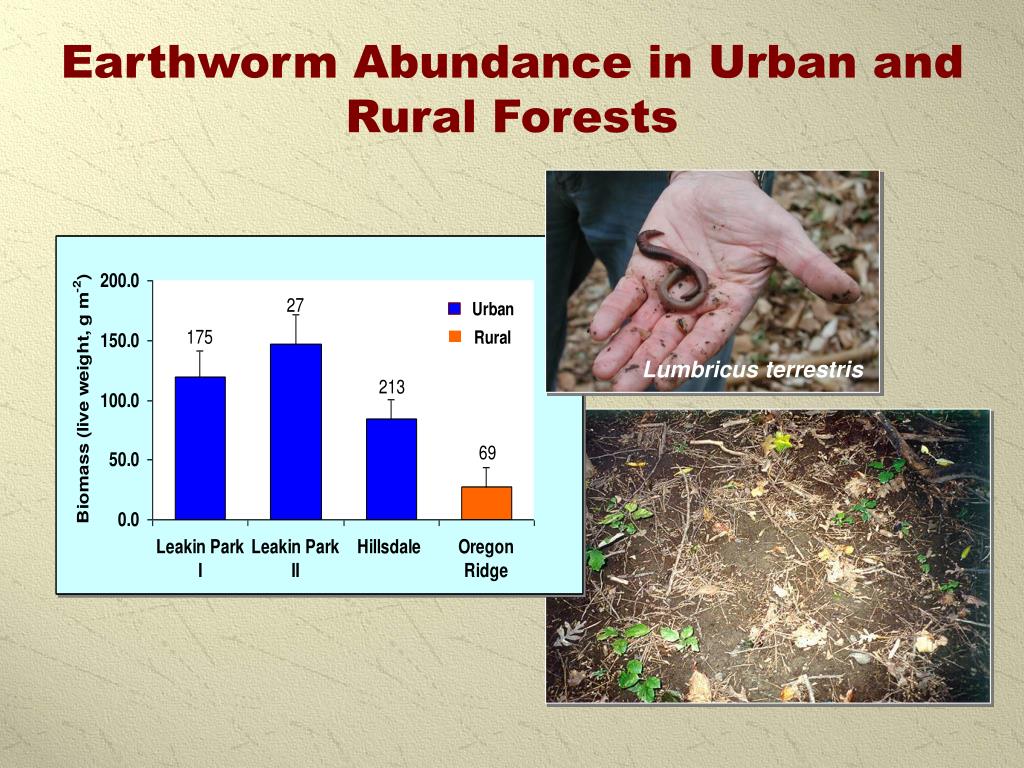 Earthworm Abundance in Urban and Rural Forests

Biomass (live weight, g m$^{-2}$)

200.0
150.0
100.0
50.0
0.0

175
27
213
69

Urban
Rural

Leakin Park I
Leakin Park II
Hillsdale
Oregon Ridge

Lumbricus terrestris